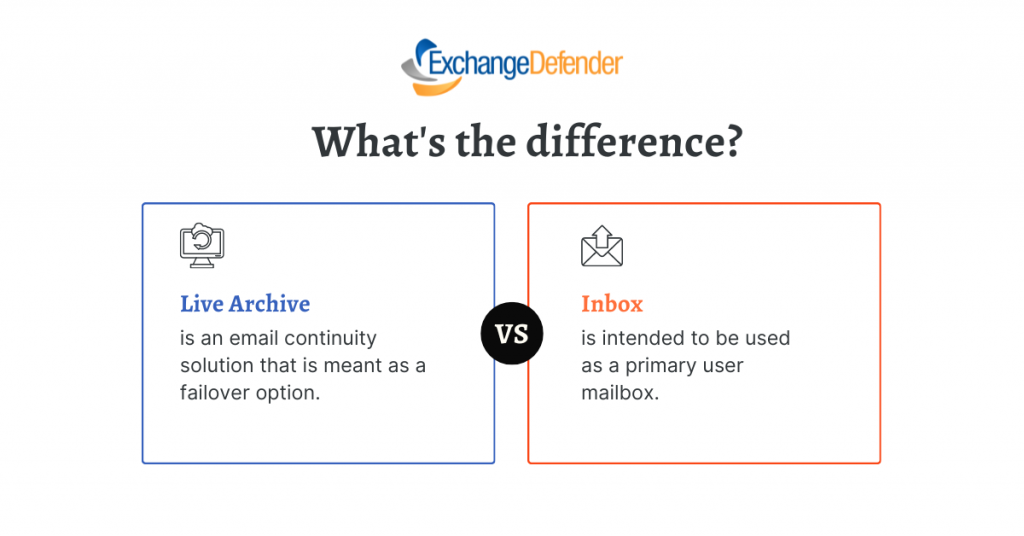 ExchangeDefender

What's the difference?

Live Archive
is an email continuity solution that is meant as a failover option.

VS

Inbox
is intended to be used as a primary user mailbox.